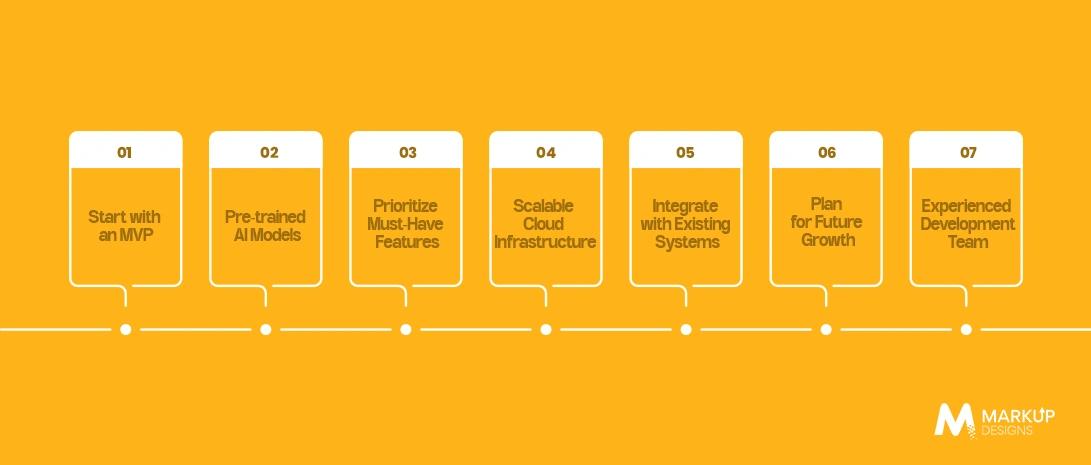 01
Start with an MVP

02
Pre-trained AI Models

03
Prioritize Must-Have Features

04
Scalable Cloud Infrastructure

05
Integrate with Existing Systems

06
Plan for Future Growth

07
Experienced Development Team

MARKUP DESIGNS